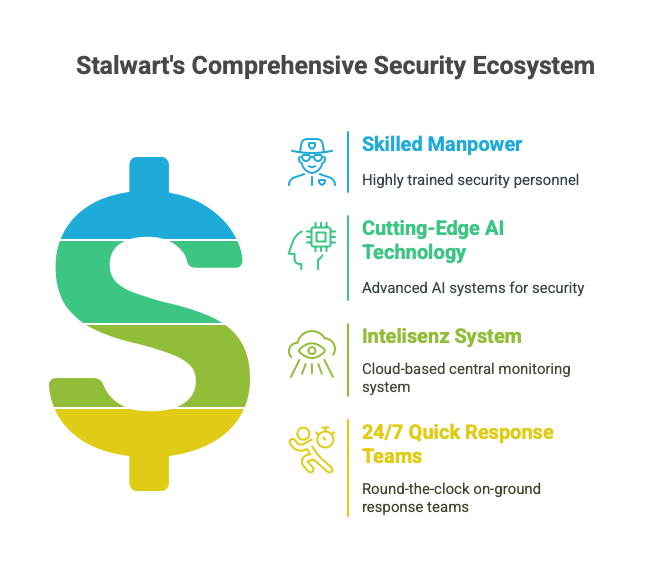 Stalwart's Comprehensive Security Ecosystem

Skilled Manpower

Highly trained security personnel

Cutting-Edge AI Technology

Advanced AI systems for security

Intelisenz System

Cloud-based central monitoring system

24/7 Quick Response Teams

Round-the-clock on-ground response teams